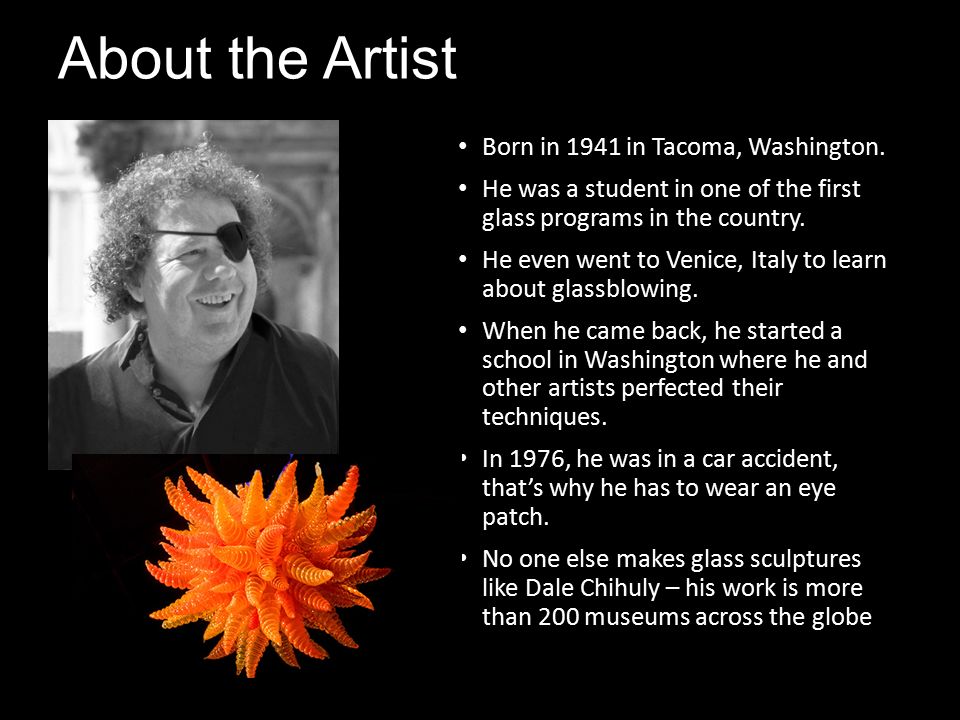 About the Artist

• Born in 1941 in Tacoma, Washington.

• He was a student in one of the first glass programs in the country.

• He even went to Venice, Italy to learn about glassblowing.

• When he came back, he started a school in Washington where he and other artists perfected their techniques.

• In 1976, he was in a car accident, that's why he has to wear an eye patch.

• No one else makes glass sculptures like Dale Chihuly – his work is more than 200 museums across the globe